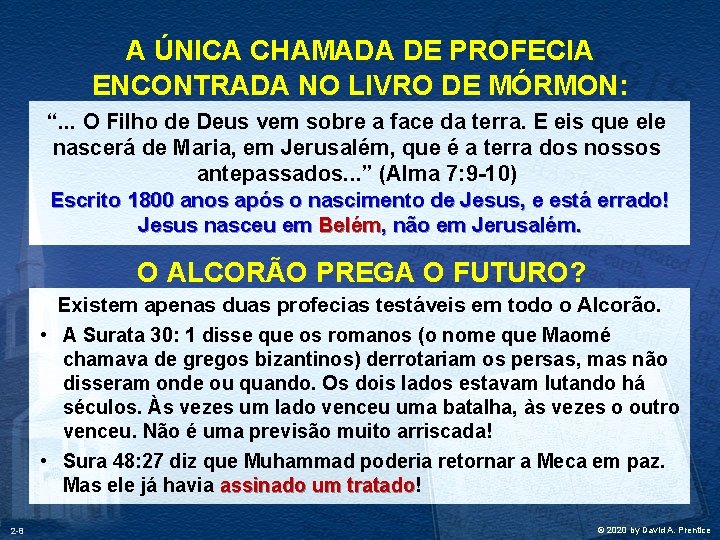 A ÚNICA CHAMADA DE PROFECIA ENCONTRADA NO LIVRO DE MÓRMON:

“... O Filho de Deus vem sobre a face da terra. E eis que ele nascerá de Maria, em Jerusalém, que é a terra dos nossos antepassados...” (Alma 7:9-10)

Escrito 1800 anos após o nascimento de Jesus, e está errado! Jesus nasceu em Belém, não em Jerusalém.

O ALCORÃO PREGA O FUTURO?

Existem apenas duas profecias testáveis em todo o Alcorão.

• A Surata 30: 1 disse que os romanos (o nome que Maomé chamava de gregos bizantinos) derrotariam os persas, mas não disseram onde ou quando. Os dois lados estavam lutando há séculos. Às vezes um lado venceu uma batalha, às vezes o outro venceu. Não é uma previsão muito arriscada!

• Sura 48:27 diz que Muhammad poderia retornar a Meca em paz. Mas ele já havia assinado um tratado!

2-8

© 2020 by David A. Prentice